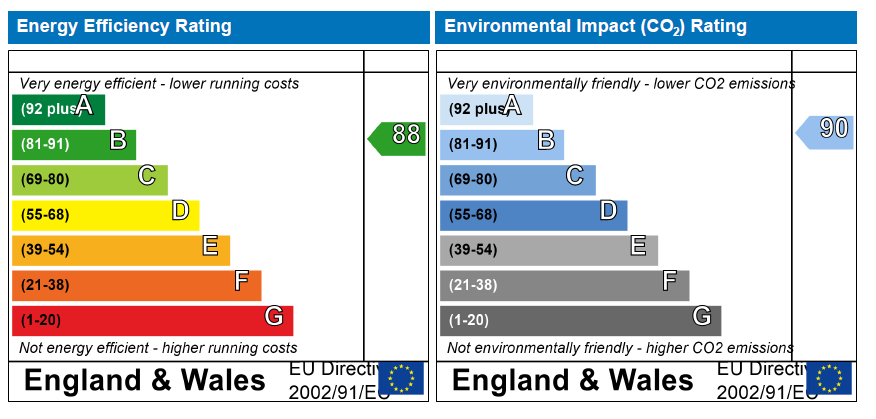 Energy Efficiency Rating

Very energy efficient - lower running costs

(92 plus) A

(81-91) B

(69-80) C

(55-68) D

(39-54) E

(21-38) F

(1-20) G

Not energy efficient - higher running costs

88

England & Wales

EU Directiv
2002/91/EC

Environmental Impact ($CO_2$) Rating

Very environmentally friendly - lower CO2 emissions

(92 plus) A

(81-91) B

(69-80) C

(55-68) D

(39-54) E

(21-38) F

(1-20) G

Not environmentally friendly - higher CO2 emissions

90

England & Wales

EU Directiv
2002/91/EC